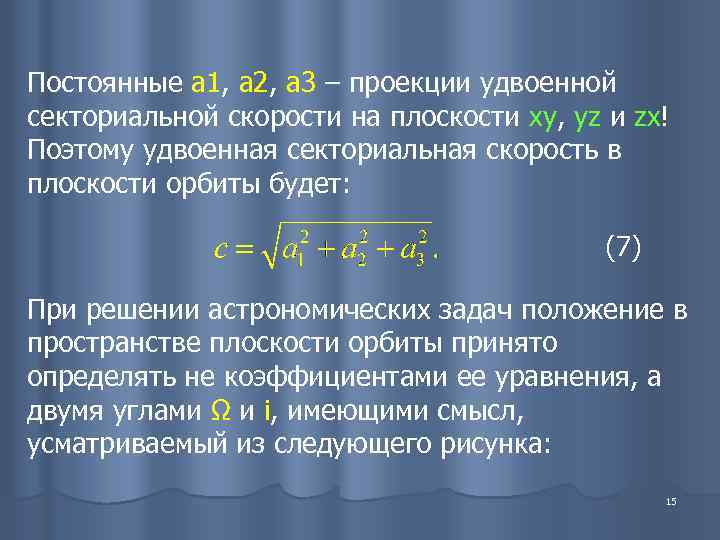 Постоянные a1, a2, a3 – проекции удвоенной секториальной скорости на плоскости xy, yz и zx! Поэтому удвоенная секториальная скорость в плоскости орбиты будет:

$c = \sqrt{a_1^2 + a_2^2 + a_3^2}.$ (7)

При решении астрономических задач положение в пространстве плоскости орбиты принято определять не коэффициентами ее уравнения, а двумя углами Ω и i, имеющими смысл, усматриваемый из следующего рисунка:

15